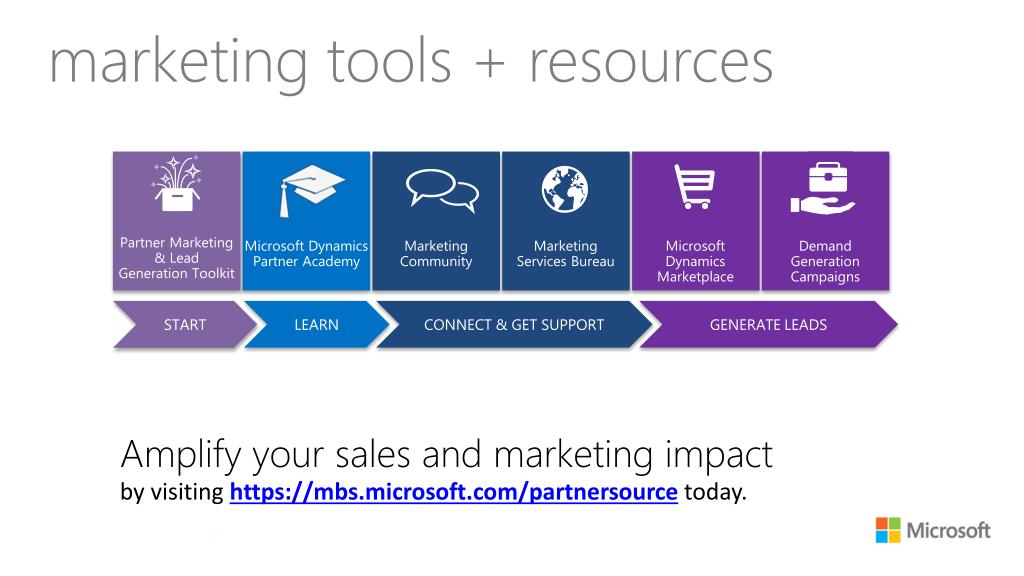 marketing tools + resources

Partner Marketing & Lead Generation Toolkit

Microsoft Dynamics Partner Academy

Marketing Community

Marketing Services Bureau

Microsoft Dynamics Marketplace

Demand Generation Campaigns

START

LEARN

CONNECT & GET SUPPORT

GENERATE LEADS

Amplify your sales and marketing impact
by visiting https://mbs.microsoft.com/partnersource today.

Microsoft